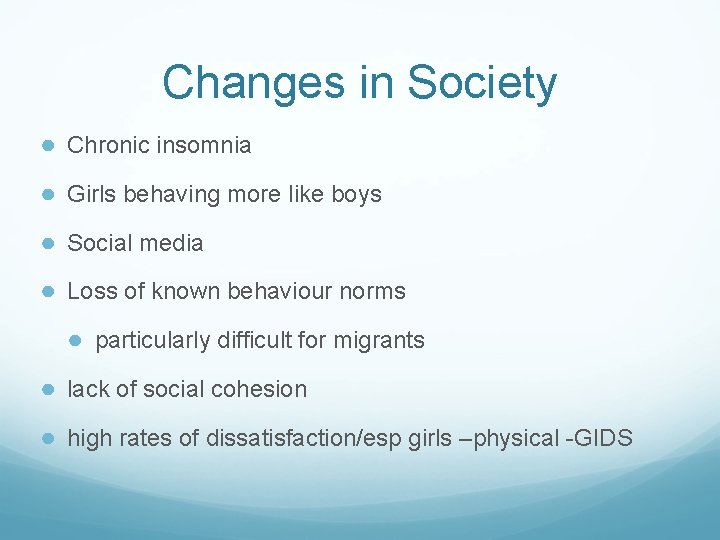 Changes in Society

- Chronic insomnia
- Girls behaving more like boys
- Social media
- Loss of known behaviour norms
  - particularly difficult for migrants
- lack of social cohesion
- high rates of dissatisfaction/esp girls –physical -GIDS